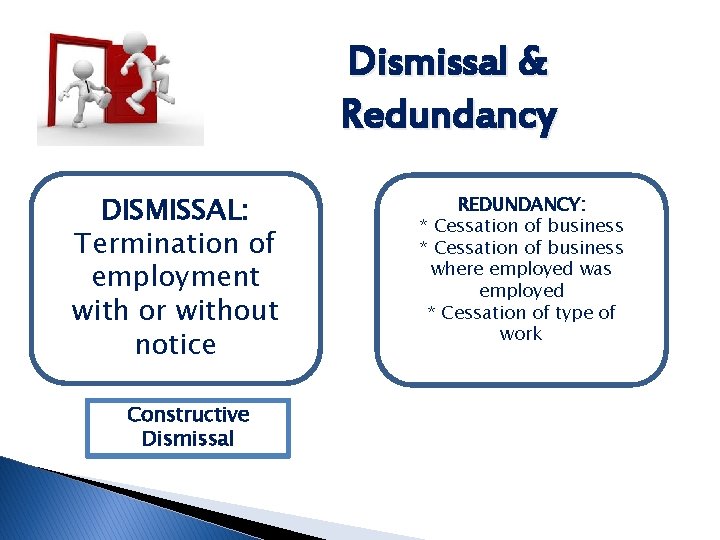 Dismissal & Redundancy

DISMISSAL:
Termination of employment with or without notice

REDUNDANCY:
* Cessation of business
* Cessation of business where employed was employed
* Cessation of type of work

Constructive Dismissal